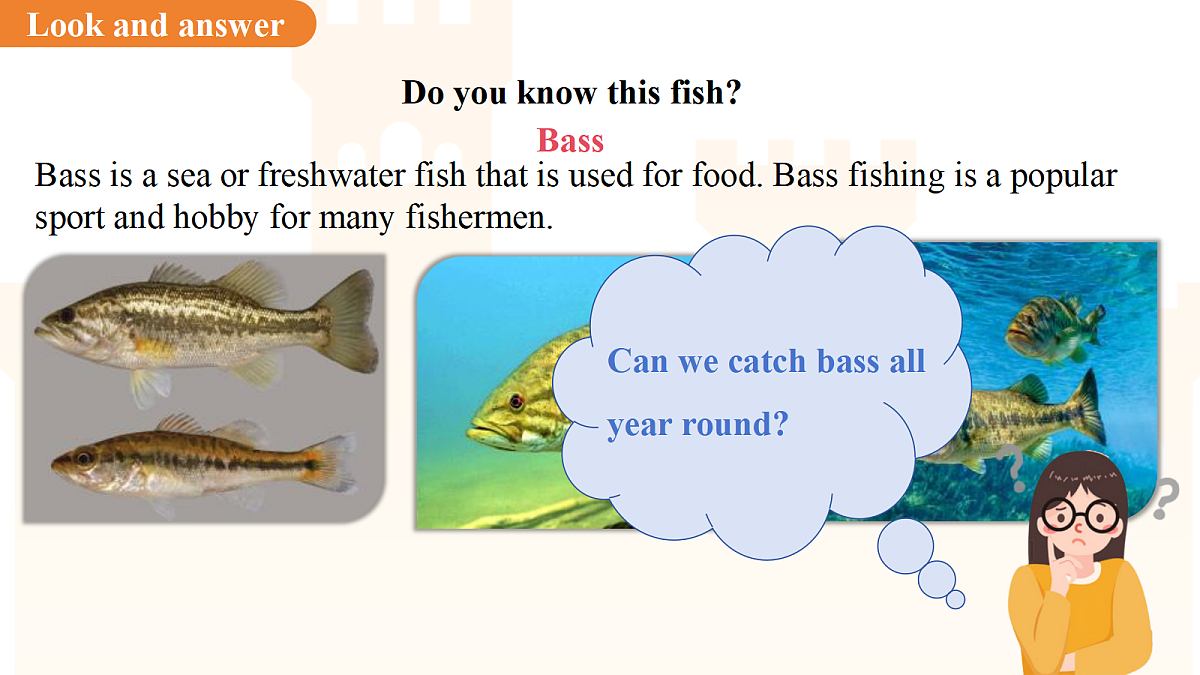 Look and answer

Do you know this fish?

Bass

Bass is a sea or freshwater fish that is used for food. Bass fishing is a popular sport and hobby for many fishermen.

Can we catch bass all year round?

?

?